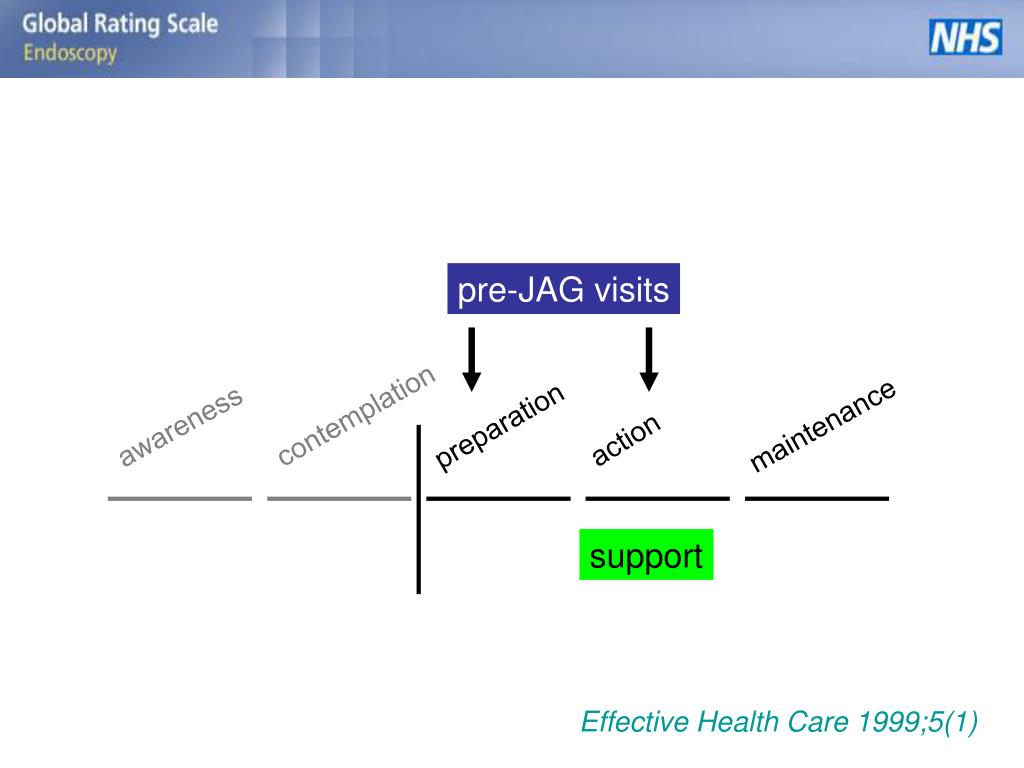 Global Rating Scale
Endoscopy

NHS

pre-JAG visits

awareness
contemplation
preparation
action
maintenance

support

Effective Health Care 1999;5(1)